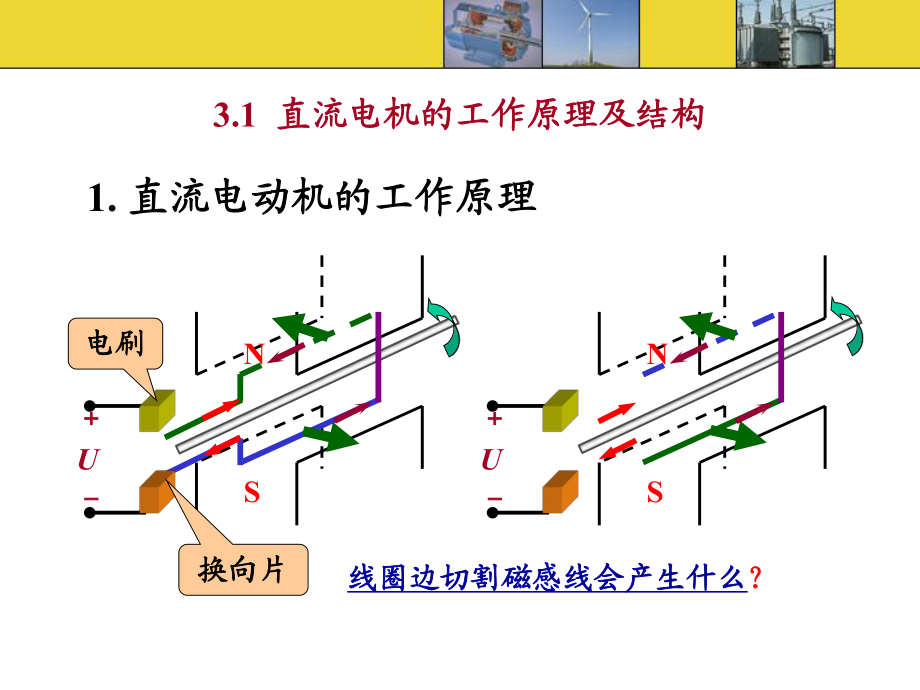 3.1 直流电机的工作原理及结构

1. 直流电动机的工作原理

电刷

N

+

U

−

S

换向片

N

+

U

−

S

线圈边切割磁感线会产生什么?